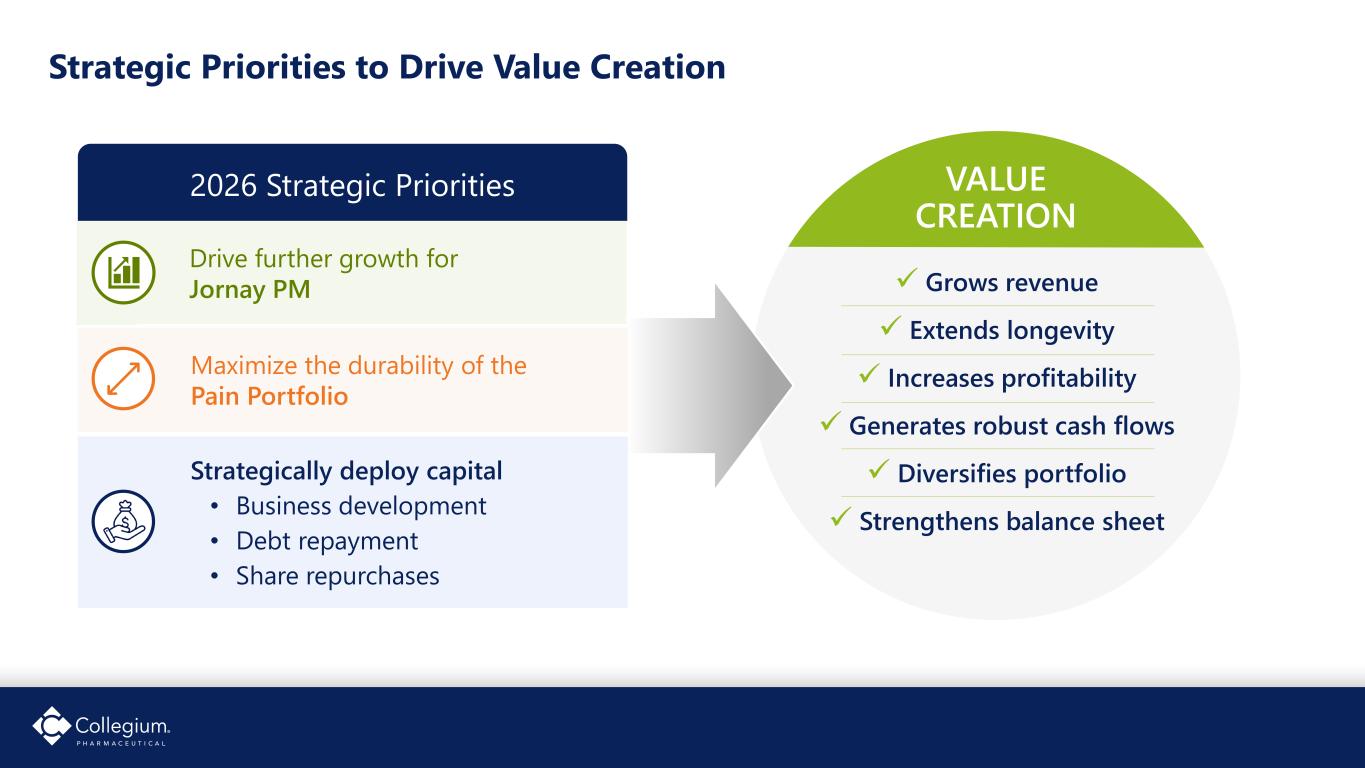 Strategic Priorities to Drive Value Creation

2026 Strategic Priorities

Drive further growth for Jornay PM

Maximize the durability of the Pain Portfolio

Strategically deploy capital
• Business development
• Debt repayment
• Share repurchases

VALUE CREATION

✓ Grows revenue
✓ Extends longevity
✓ Increases profitability
✓ Generates robust cash flows
✓ Diversifies portfolio
✓ Strengthens balance sheet

Collegium. PHARMACEUTICAL